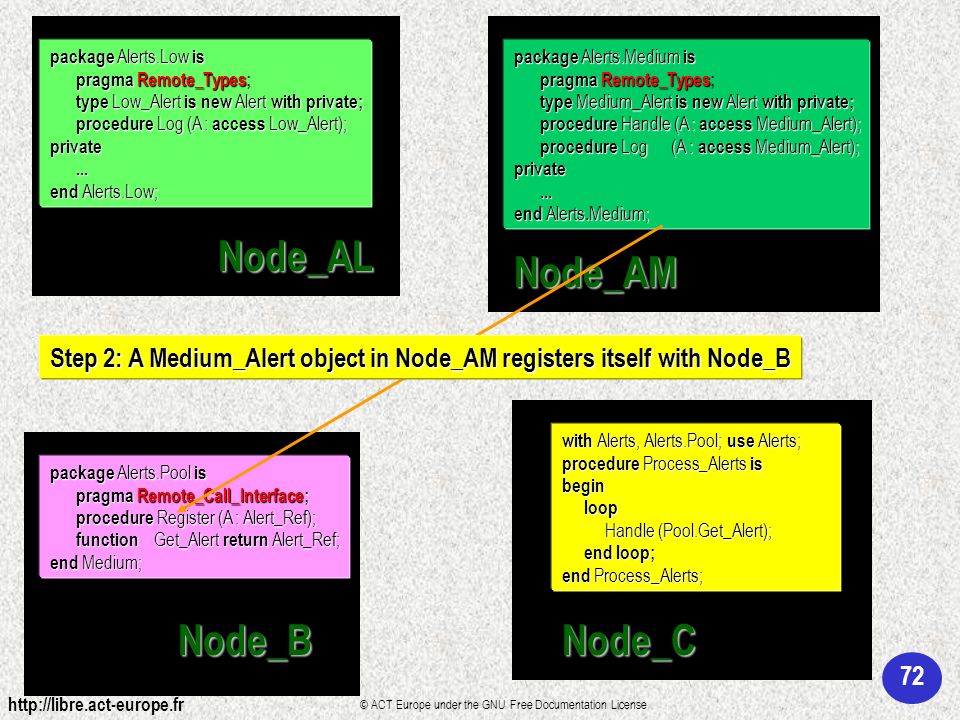 package Alerts.Low is
pragma Remote_Types;
type Low_Alert is new Alert with private;
procedure Log (A : access Low_Alert);
private
...
end Alerts.Low;

Node_AL

package Alerts.Medium is
pragma Remote_Types;
type Medium_Alert is new Alert with private;
procedure Handle (A : access Medium_Alert);
procedure Log (A : access Medium_Alert);
private
...
end Alerts.Medium;

Node_AM

Step 2: A Medium_Alert object in Node_AM registers itself with Node_B

package Alerts.Pool is
pragma Remote_Call_Interface;
procedure Register (A : Alert_Ref);
function Get_Alert return Alert_Ref;
end Medium;

Node_B

with Alerts, Alerts.Pool; use Alerts;
procedure Process_Alerts is
begin
loop
Handle (Pool.Get_Alert);
end loop;
end Process_Alerts;

Node_C

72

http://libre.act-europe.fr

© ACT Europe under the GNU Free Documentation License